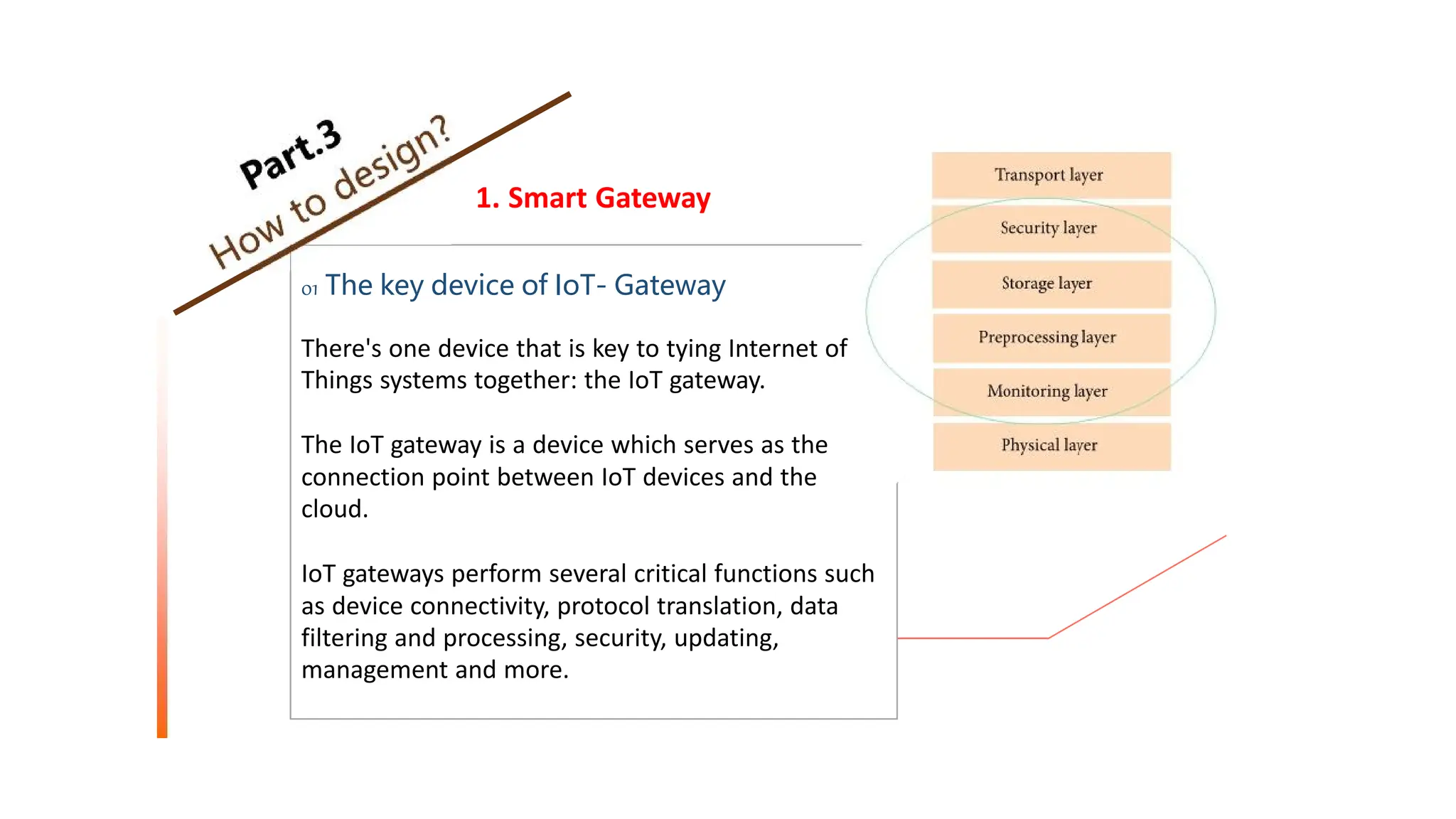 Part.3
How to design?

1. Smart Gateway

01 The key device of IoT- Gateway

There's one device that is key to tying Internet of Things systems together: the IoT gateway.

The IoT gateway is a device which serves as the connection point between IoT devices and the cloud.

IoT gateways perform several critical functions such as device connectivity, protocol translation, data filtering and processing, security, updating, management and more.

Transport layer
Security layer
Storage layer
Preprocessing layer
Monitoring layer
Physical layer